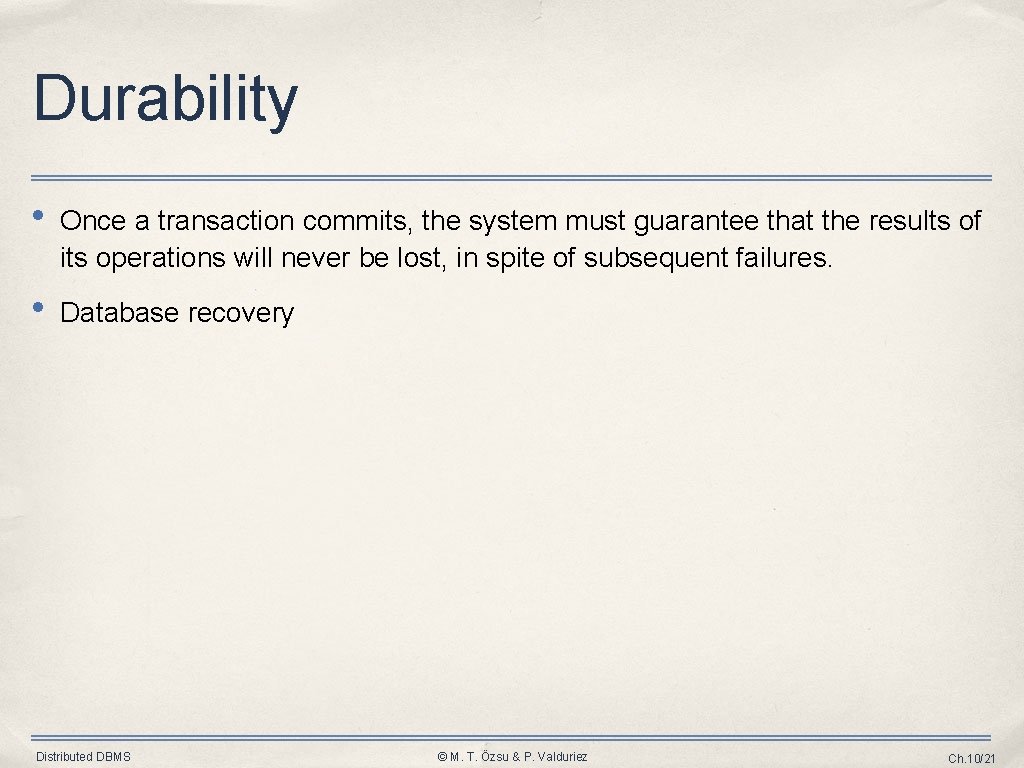 Durability

• Once a transaction commits, the system must guarantee that the results of its operations will never be lost, in spite of subsequent failures.

• Database recovery

Distributed DBMS

© M. T. Özsu & P. Valduriez

Ch.10/21